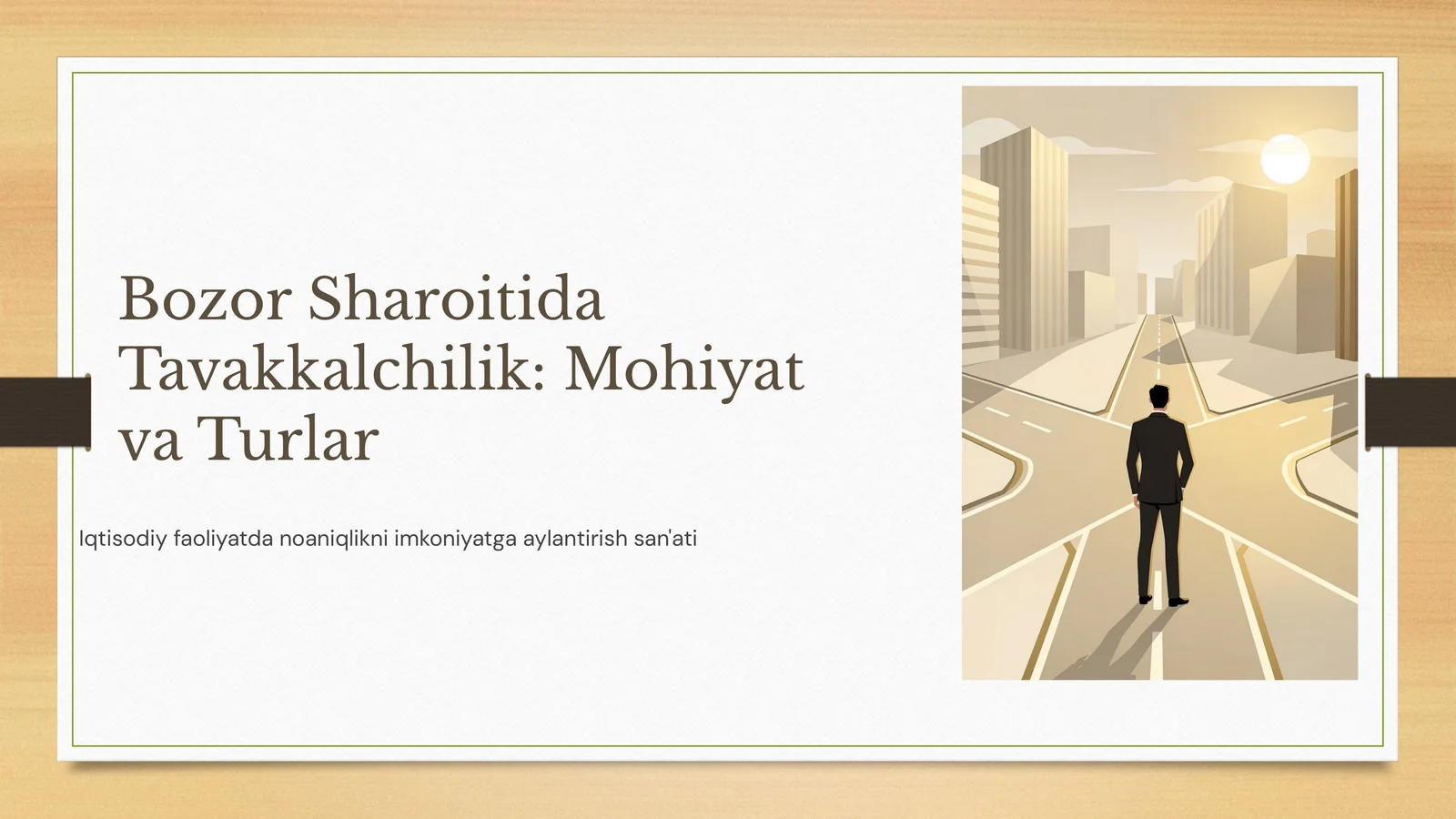 Bozor Sharoitida Tavakkalchilik: Mohiyat va Turlar

Iqtisodiy faoliyatda noaniqlikni imkoniyatga aylantirish san'ati